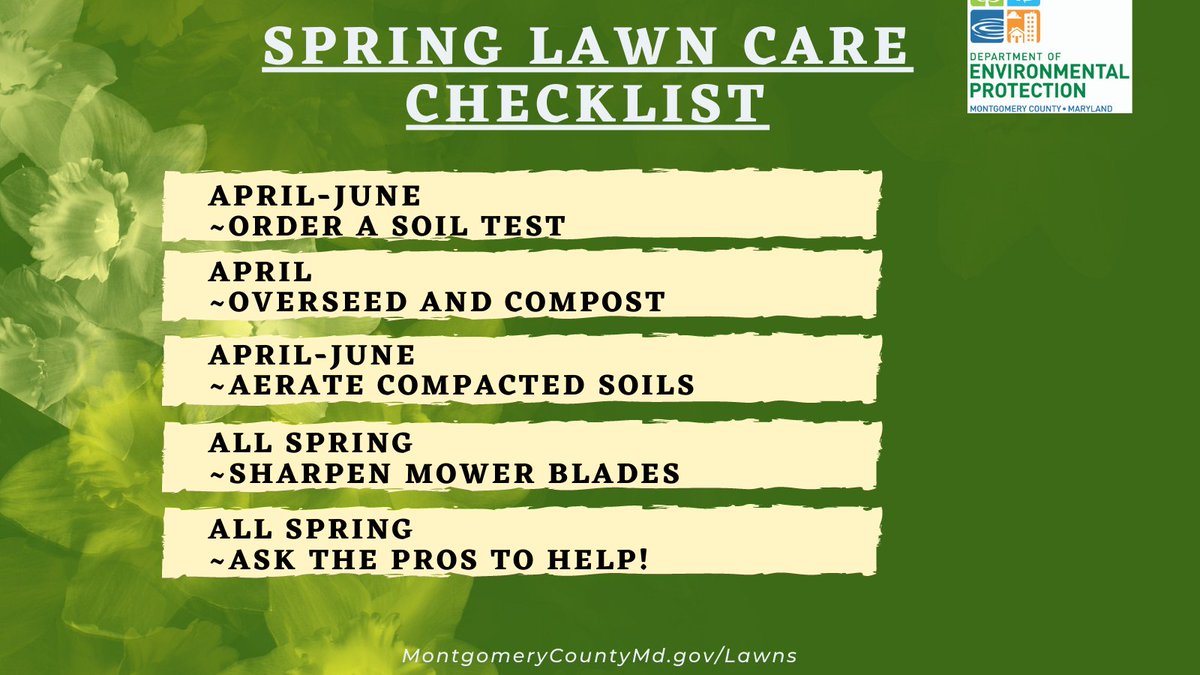 SPRING LAWN CARE CHECKLIST

DEPARTMENT OF ENVIRONMENTAL PROTECTION
MONTGOMERY COUNTY • MARYLAND

APRIL-JUNE
~ORDER A SOIL TEST

APRIL
~OVERSEED AND COMPOST

APRIL-JUNE
~AERATE COMPACTED SOILS

ALL SPRING
~SHARPEN MOWER BLADES

ALL SPRING
~ASK THE PROS TO HELP!

MontgomeryCountyMd.gov/Lawns